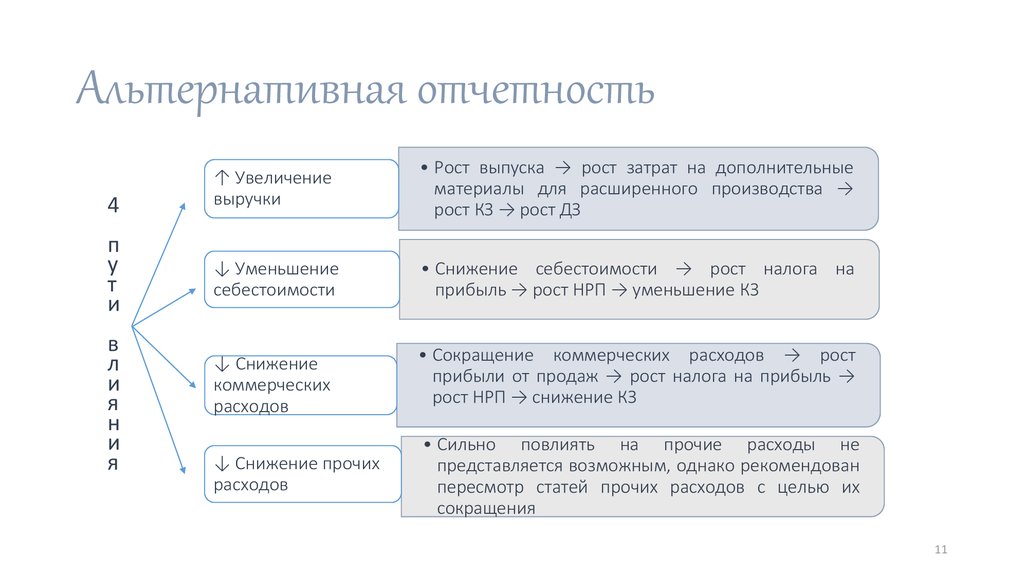 Альтернативная отчетность

4 пути влияния

↑ Увеличение выручки

• Рост выпуска → рост затрат на дополнительные материалы для расширенного производства → рост КЗ → рост ДЗ

↓ Уменьшение себестоимости

• Снижение себестоимости → рост налога на прибыль → рост НРП → уменьшение КЗ

↓ Снижение коммерческих расходов

• Сокращение коммерческих расходов → рост прибыли от продаж → рост налога на прибыль → рост НРП → снижение КЗ

↓ Снижение прочих расходов

• Сильно повлиять на прочие расходы не представляется возможным, однако рекомендован пересмотр статей прочих расходов с целью их сокращения

11